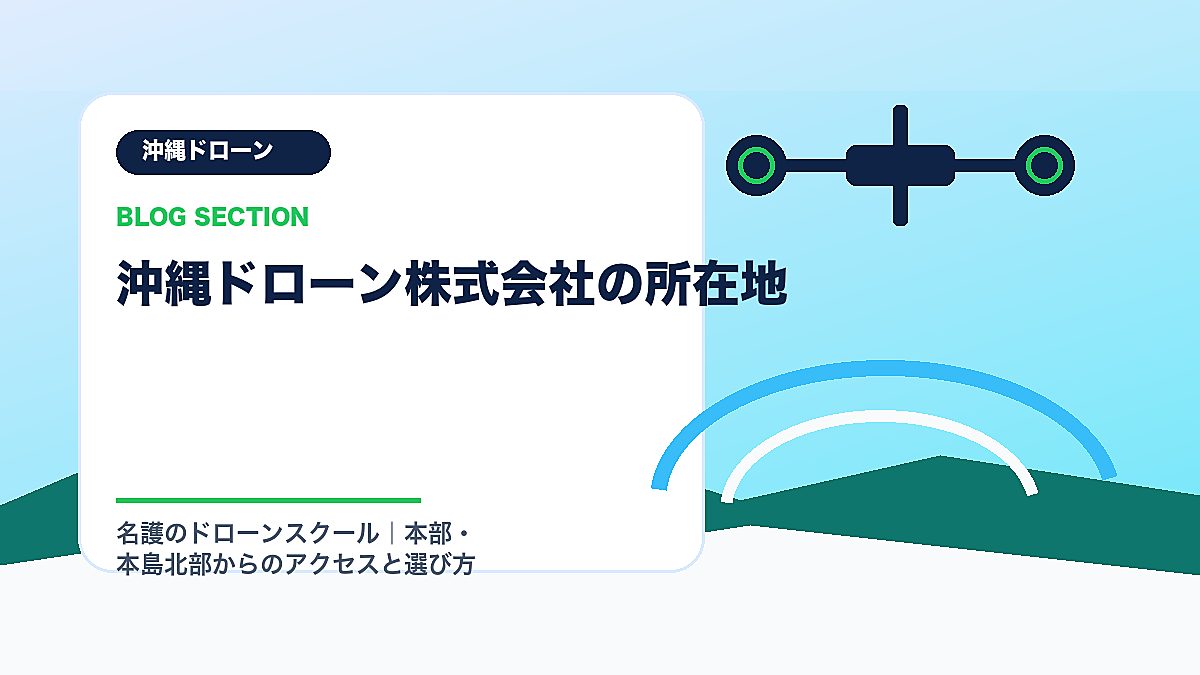 沖縄ドローン

BLOG SECTION

沖縄ドローン株式会社の所在地

名護のドローンスクール｜本部・本島北部からのアクセスと選び方